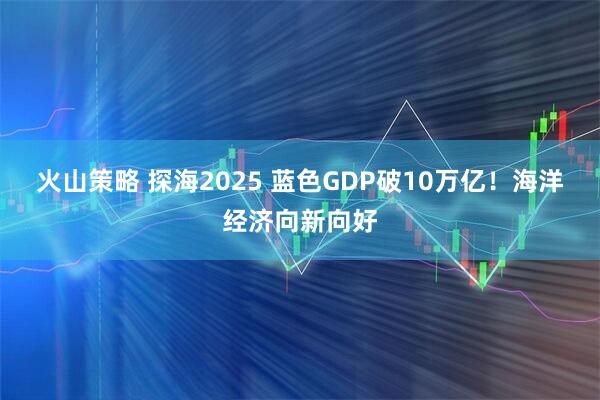 火山策略 探海2025 蓝色GDP破10万亿！海洋经济向新向好